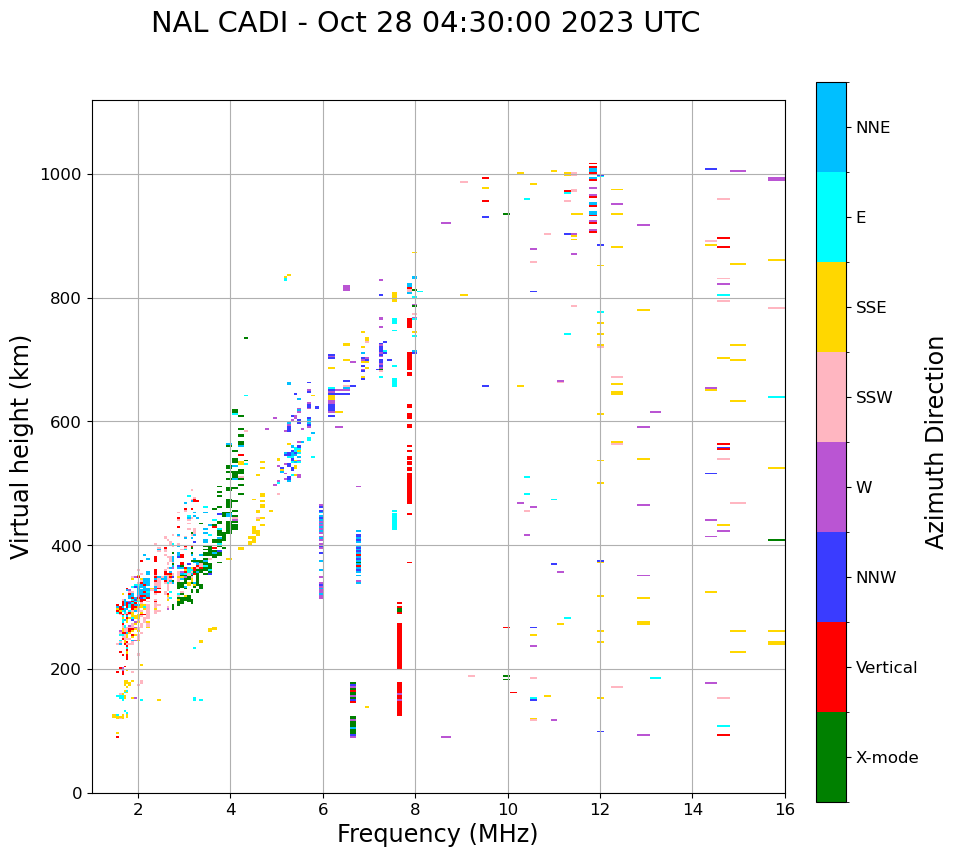 NAL CADI - Oct 28 04:30:00 2023 UTC

Virtual height (km)

1000
800
600
400
200
0

2
4
6
8
10
12
14
16

Frequency (MHz)

NNE
E
SSE
SSW
W
NNW
Vertical
X-mode

Azimuth Direction